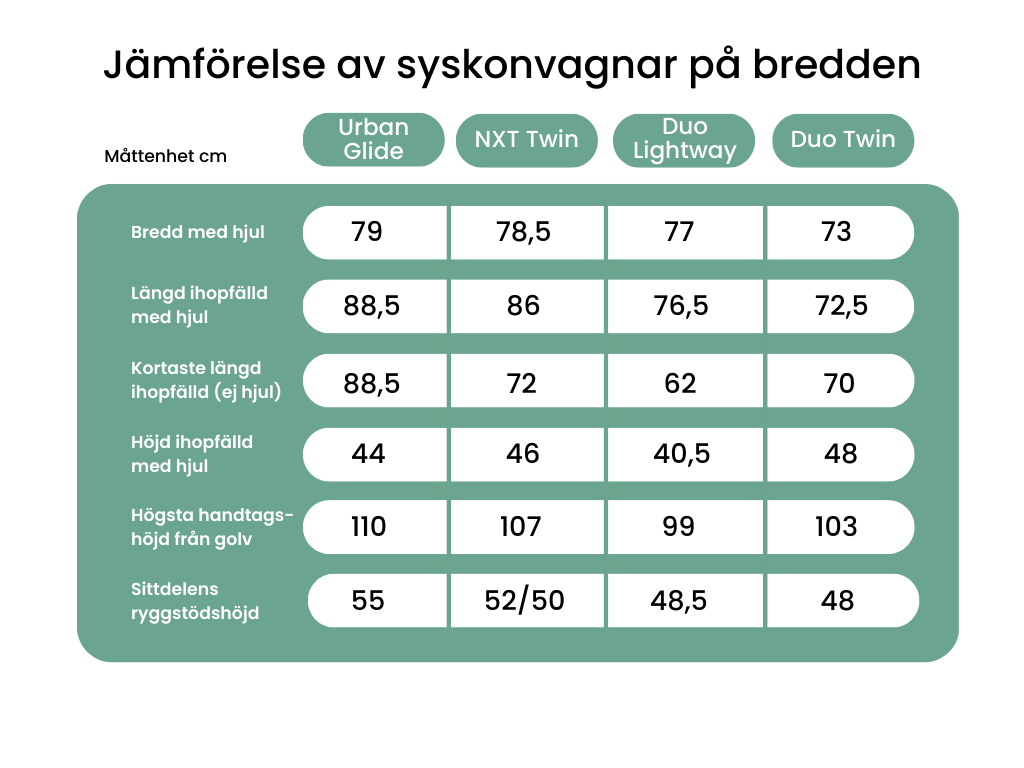 Jämförelse av syskonvagnar på bredden

| Måttenhet cm | Urban Glide | NXT Twin | Duo Lightway | Duo Twin |
|---|---|---|---|---|
| Bredd med hjul | 79 | 78,5 | 77 | 73 |
| Längd ihopfälld med hjul | 88,5 | 86 | 76,5 | 72,5 |
| Kortaste längd ihopfälld (ej hjul) | 88,5 | 72 | 62 | 70 |
| Höjd ihopfälld med hjul | 44 | 46 | 40,5 | 48 |
| Högsta handtagshöjd från golv | 110 | 107 | 99 | 103 |
| Sittdelens ryggstödshöjd | 55 | 52/50 | 48,5 | 48 |